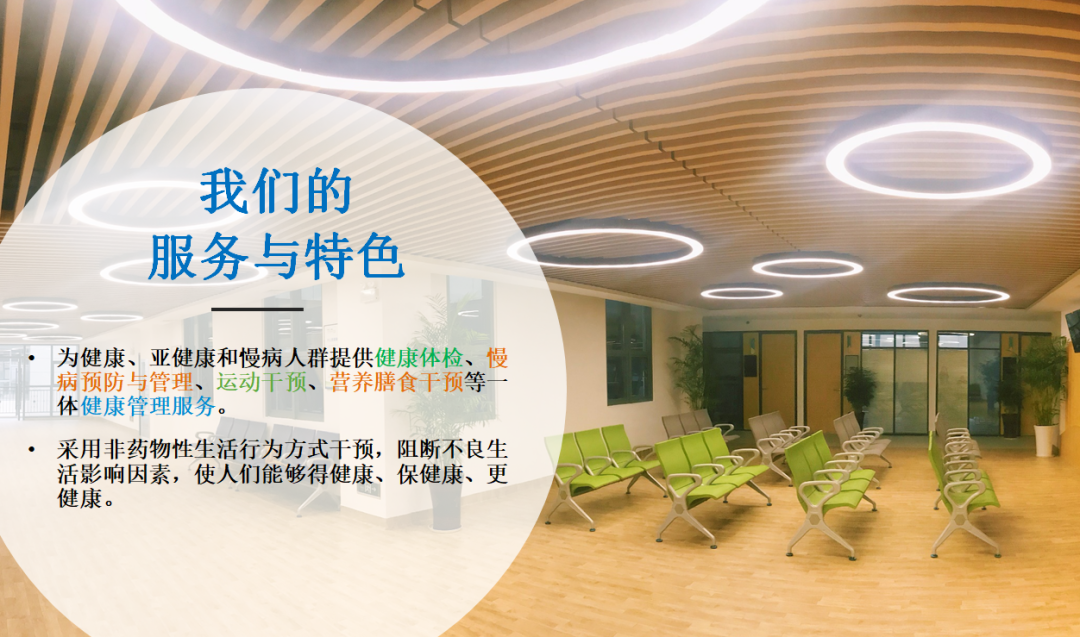 我们的
服务与特色

• 为健康、亚健康和慢病人群提供健康体检、慢病预防与管理、运动干预、营养膳食干预等一体健康管理服务。

• 采用非药物性生活行为方式干预，阻断不良生活影响因素，使人们能够得健康、保健康、更健康。